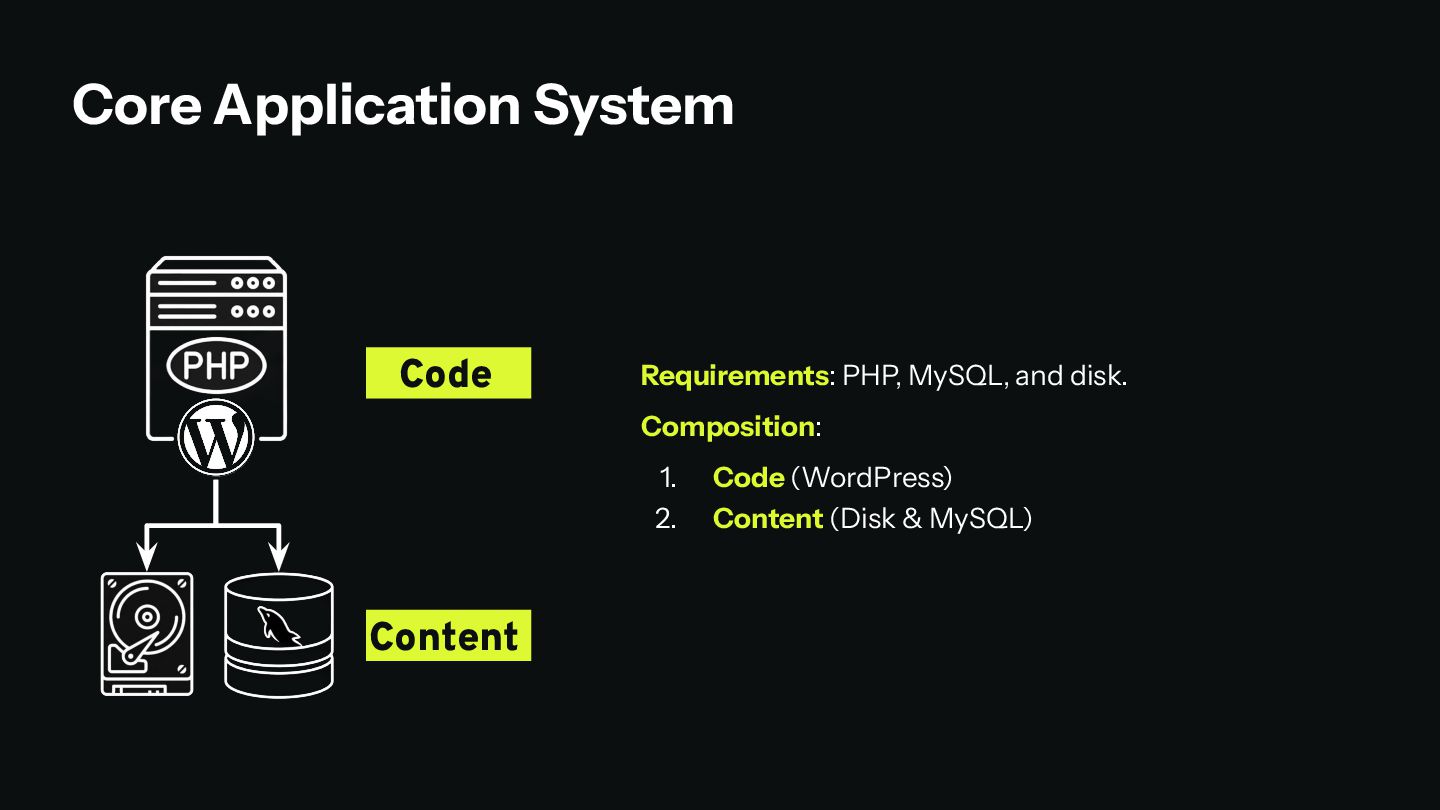 Core Application System

PHP

Code

Content

Requirements: PHP, MySQL, and disk.

Composition:

1. Code (WordPress)
2. Content (Disk & MySQL)